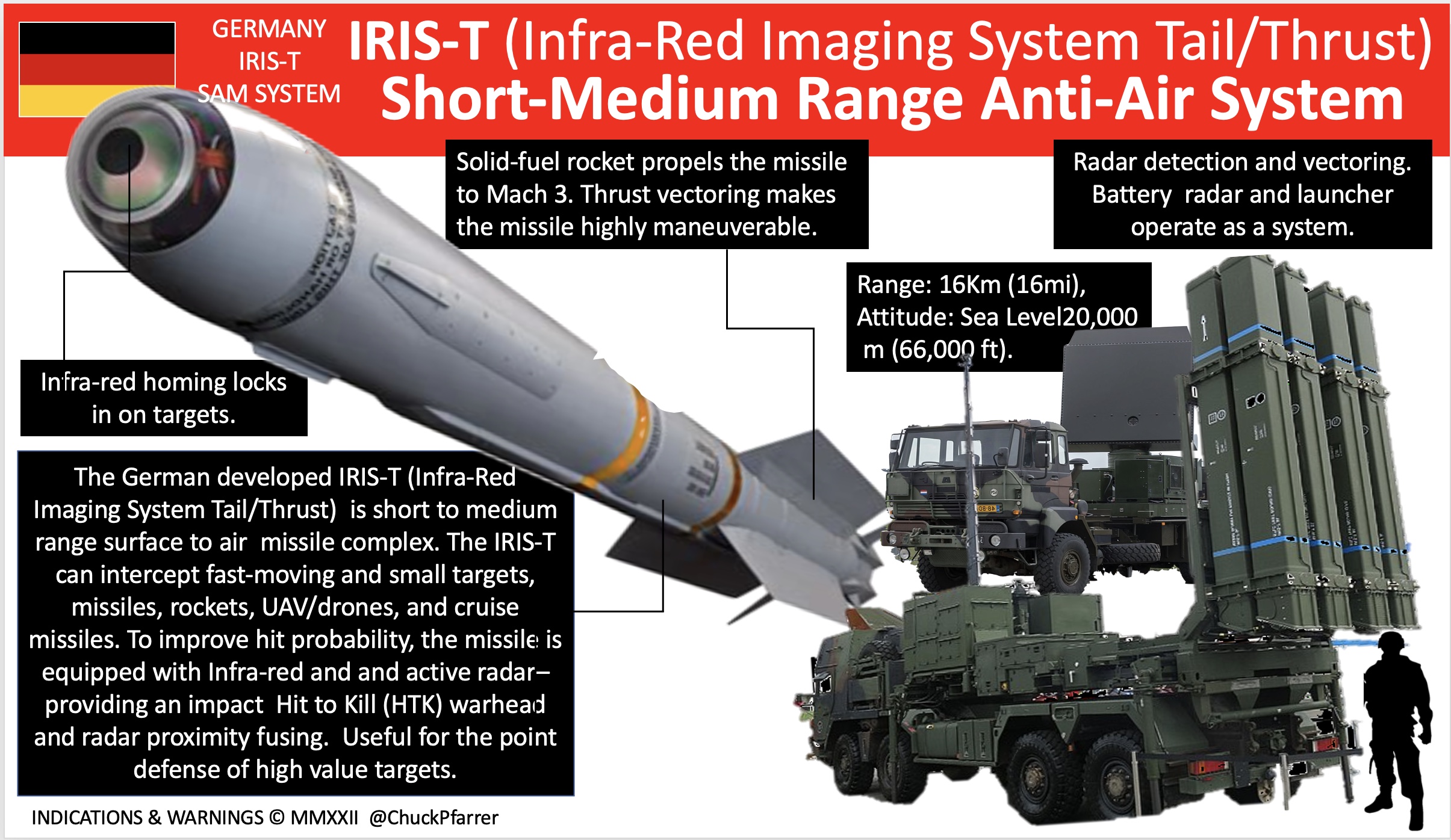 GERMANY
IRIS-T
SAM SYSTEM

IRIS-T (Infra-Red Imaging System Tail/Thrust)
Short-Medium Range Anti-Air System

Solid-fuel rocket propels the missile to Mach 3. Thrust vectoring makes the missile highly maneuverable.

Radar detection and vectoring. Battery radar and launcher operate as a system.

Range: 16Km (16mi), Attitude: Sea Level20,000 m (66,000 ft).

Infra-red homing locks in on targets.

The German developed IRIS-T (Infra-Red Imaging System Tail/Thrust) is short to medium range surface to air missile complex. The IRIS-T can intercept fast-moving and small targets, missiles, rockets, UAV/drones, and cruise missiles. To improve hit probability, the missile is equipped with Infra-red and and active radar– providing an impact Hit to Kill (HTK) warhead and radar proximity fusing. Useful for the point defense of high value targets.

INDICATIONS & WARNINGS © MMXXII @ChuckPfarrer